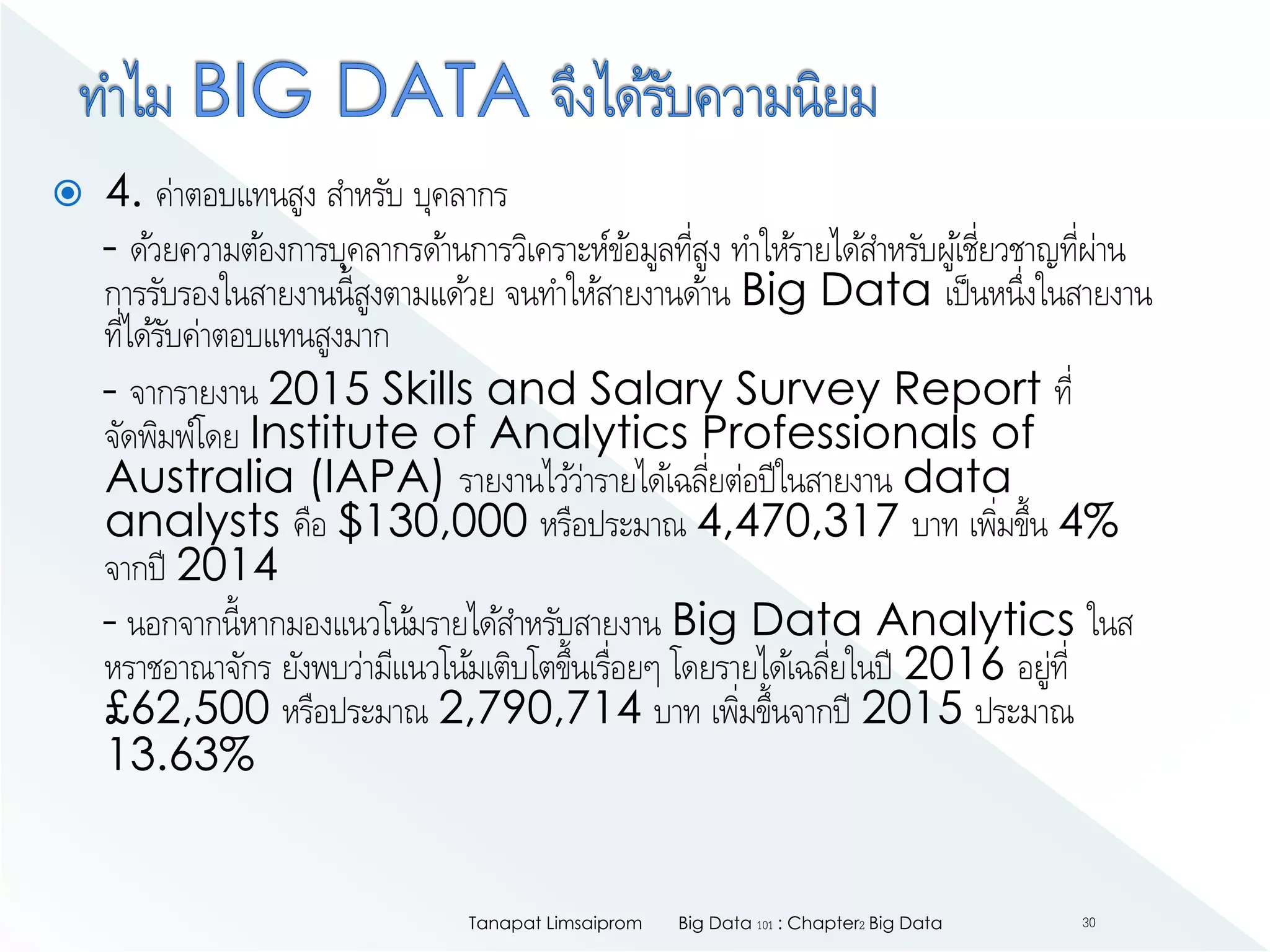 ทำไม BIG DATA จึงได้รับความนิยม

4. ค่าตอบแทนสูง สำหรับ บุคลากร

- ด้วยความต้องการบุคลากรด้านการวิเคราะห์ข้อมูลที่สูง ทำให้รายได้สำหรับผู้เชี่ยวชาญที่ผ่านการรับรองในสายงานนี้สูงตามแด้วย จนทำให้สายงานด้าน Big Data เป็นหนึ่งในสายงานที่ได้รับค่าตอบแทนสูงมาก

- จากรายงาน 2015 Skills and Salary Survey Report ที่จัดพิมพ์โดย Institute of Analytics Professionals of Australia (IAPA) รายงานไว้ว่ารายได้เฉลี่ยต่อปีในสายงาน data analysts คือ $130,000 หรือประมาณ 4,470,317 บาท เพิ่มขึ้น 4% จากปี 2014

- นอกจากนี้หากมองแนวโน้มรายได้สำหรับสายงาน Big Data Analytics ในสหราชอาณาจักร ยังพบว่ามีแนวโน้มเติบโตขึ้นเรื่อยๆ โดยรายได้เฉลี่ยในปี 2016 อยู่ที่ £62,500 หรือประมาณ 2,790,714 บาท เพิ่มขึ้นจากปี 2015 ประมาณ 13.63%

Tanapat Limsaiprom Big Data 101 : Chapter2 Big Data 30